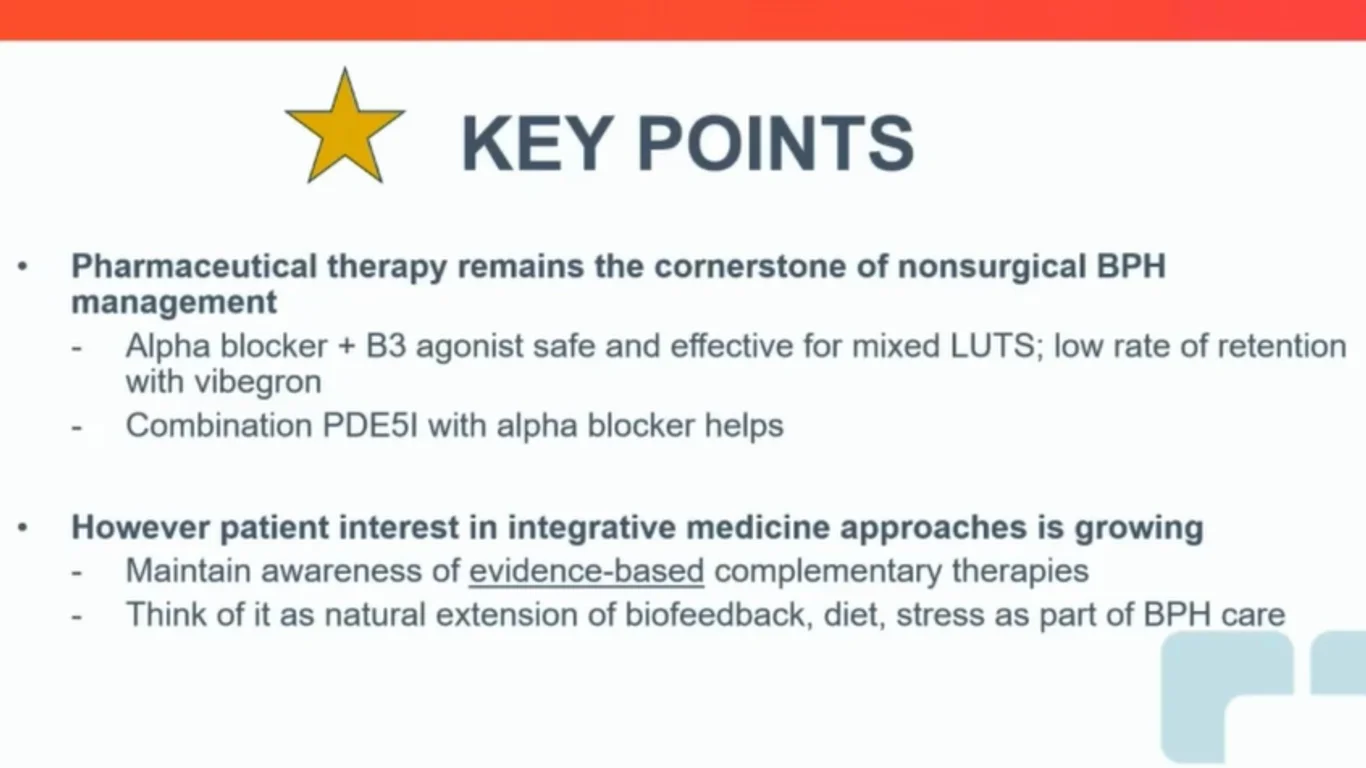 KEY POINTS

• Pharmaceutical therapy remains the cornerstone of nonsurgical BPH management
- Alpha blocker + B3 agonist safe and effective for mixed LUTS; low rate of retention with vibegron
- Combination PDE5I with alpha blocker helps

• However patient interest in integrative medicine approaches is growing
- Maintain awareness of evidence-based complementary therapies
- Think of it as natural extension of biofeedback, diet, stress as part of BPH care